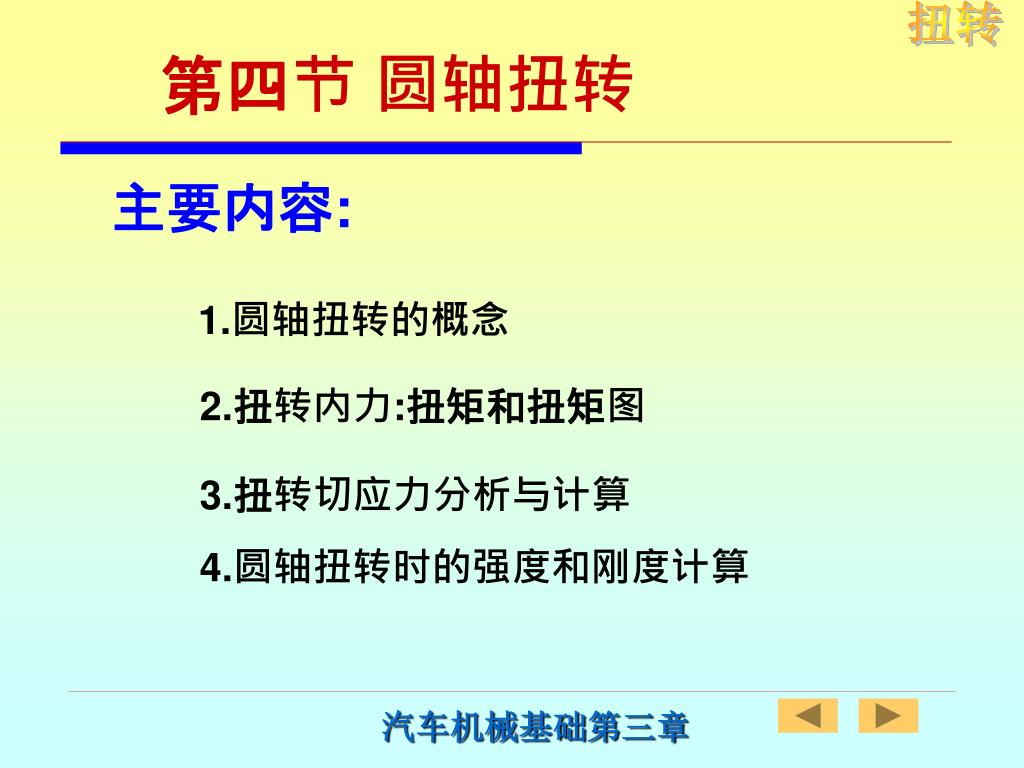 扭转

第四节 圆轴扭转

主要内容:

1.圆轴扭转的概念

2.扭转内力:扭矩和扭矩图

3.扭转切应力分析与计算

4.圆轴扭转时的强度和刚度计算

汽车机械基础第三章